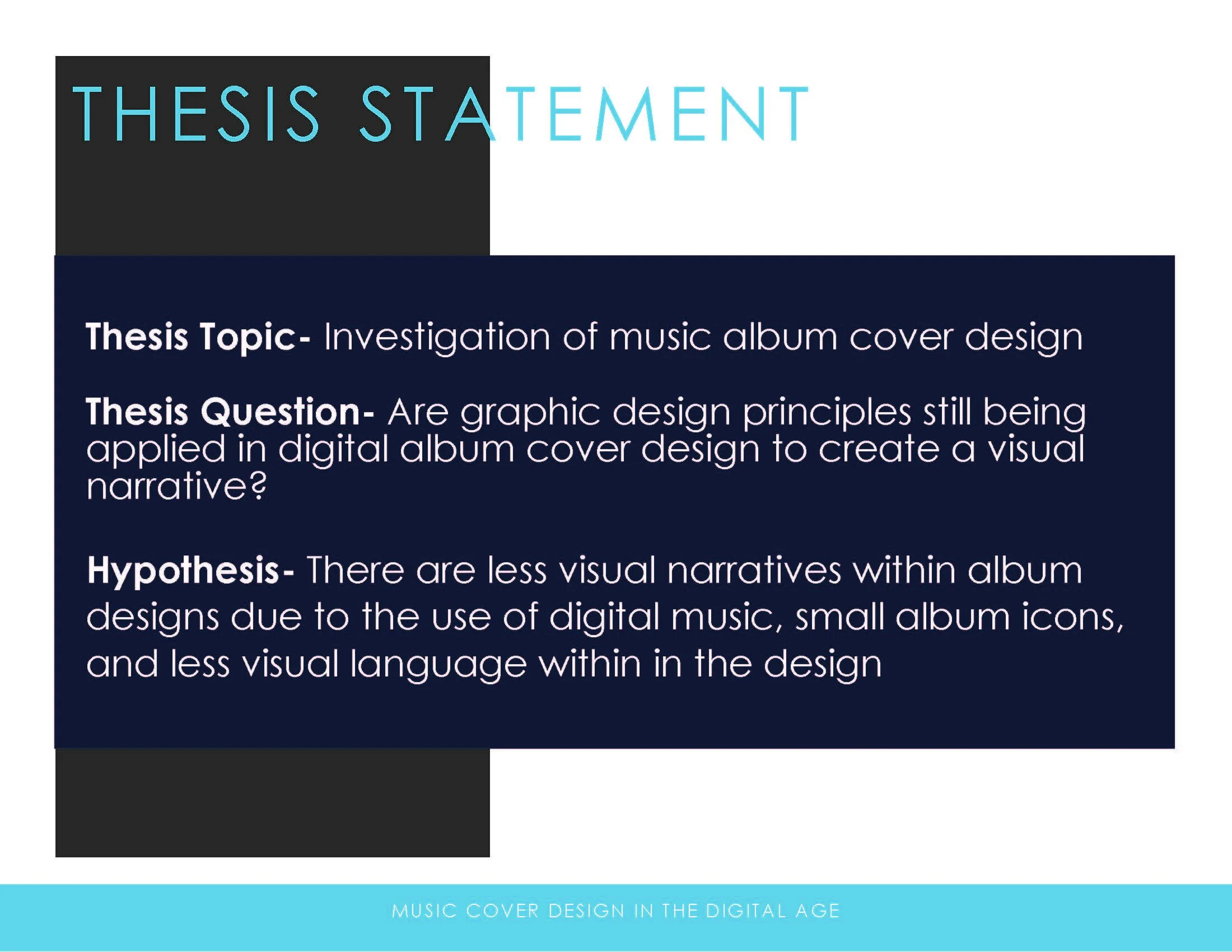 THESIS STATEMENT

Thesis Topic- Investigation of music album cover design

Thesis Question- Are graphic design principles still being applied in digital album cover design to create a visual narrative?

Hypothesis- There are less visual narratives within album designs due to the use of digital music, small album icons, and less visual language within in the design

MUSIC COVER DESIGN IN THE DIGITAL AGE